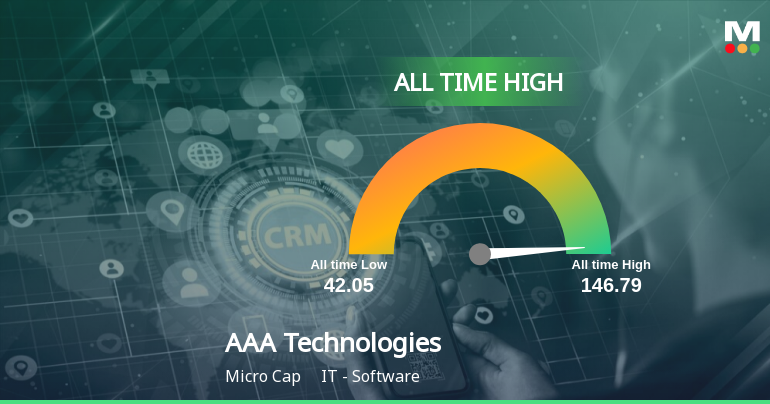 M

ALL TIME HIGH

CRM

All time Low
42.05

All time High
146.79

AAA Technologies

Micro Cap IT - Software